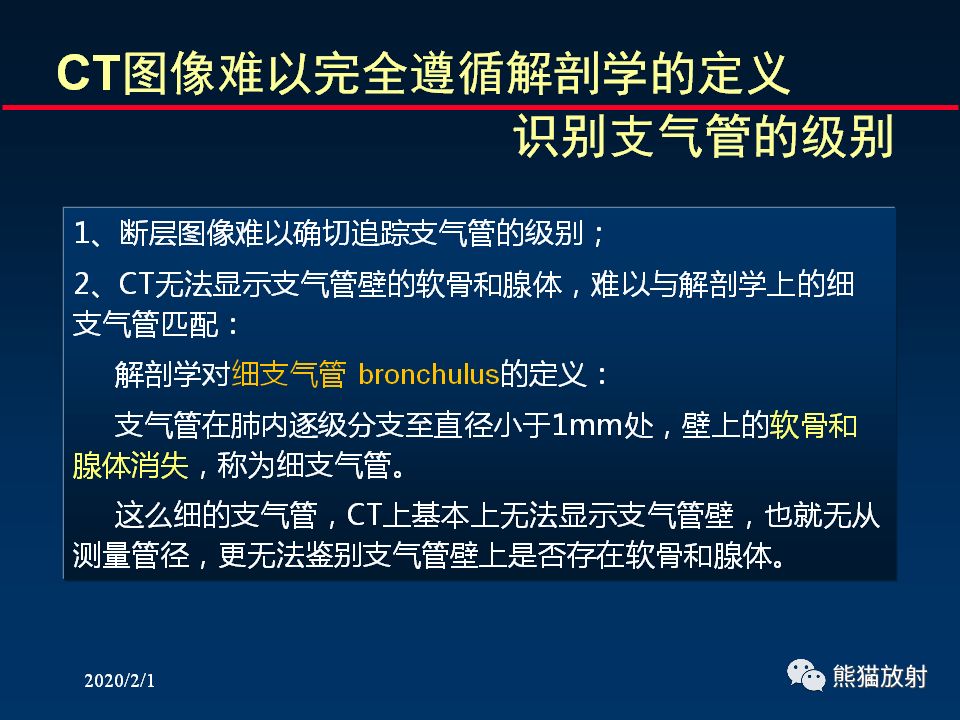 CT图像难以完全遵循解剖学的定义

识别支气管的级别

1、断层图像难以确切追踪支气管的级别；

2、CT无法显示支气管壁的软骨和腺体，难以与解剖学上的细支气管匹配：

解剖学对细支气管 bronchulus的定义：

支气管在肺内逐级分支至直径小于1mm处，壁上的软骨和腺体消失，称为细支气管。

这么细的支气管，CT上基本上无法显示支气管壁，也就无从测量管径，更无法鉴别支气管壁上是否存在软骨和腺体。

2020/2/1

熊猫放射